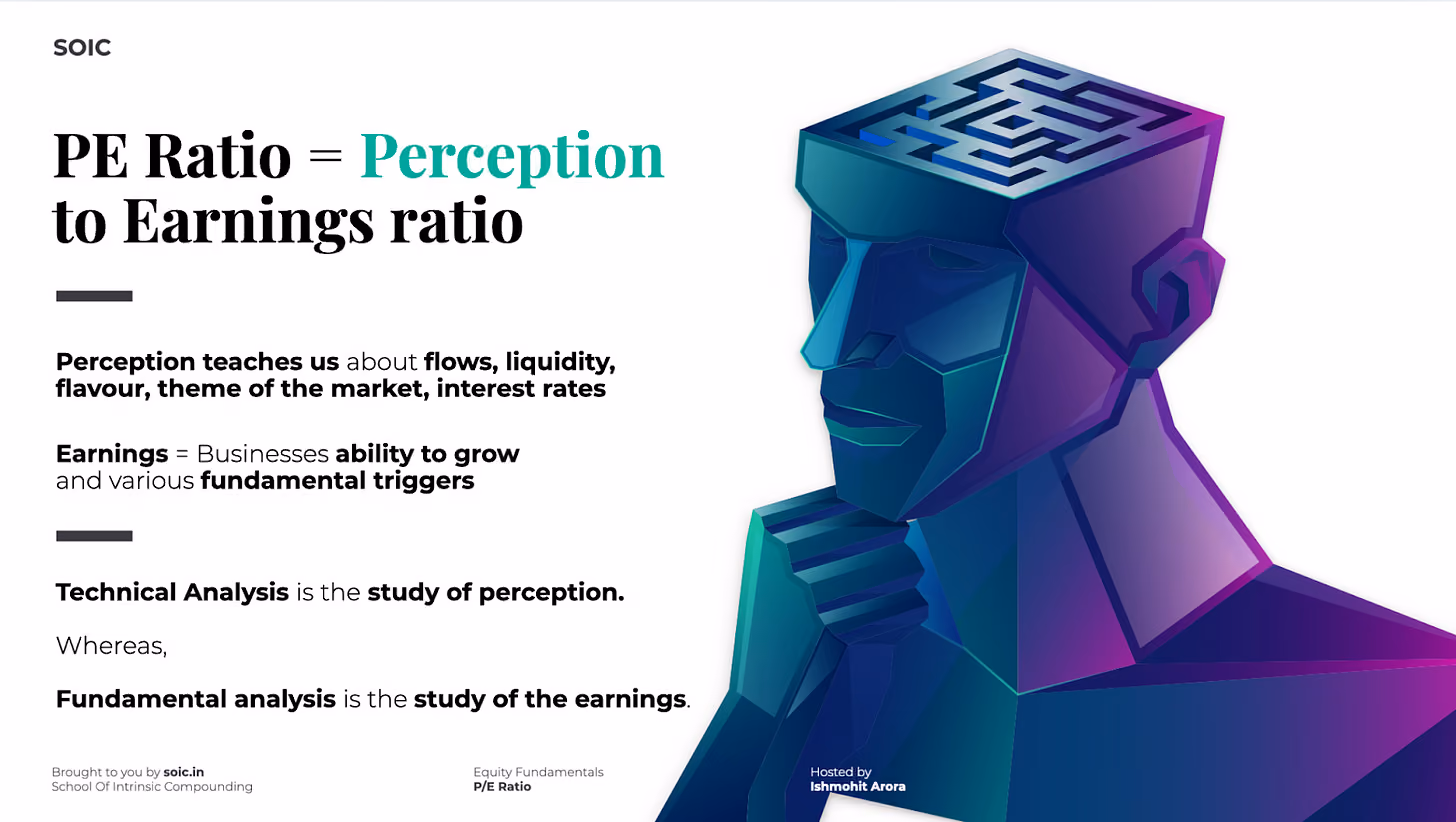 SOIC

PE Ratio = Perception to Earnings ratio

Perception teaches us about flows, liquidity, flavour, theme of the market, interest rates

Earnings = Businesses ability to grow and various fundamental triggers

Technical Analysis is the study of perception.

Whereas,

Fundamental analysis is the study of the earnings.

Brought to you by soic.in
School Of Intrinsic Compounding

Equity Fundamentals
P/E Ratio

Hosted by
Ishmohit Arora